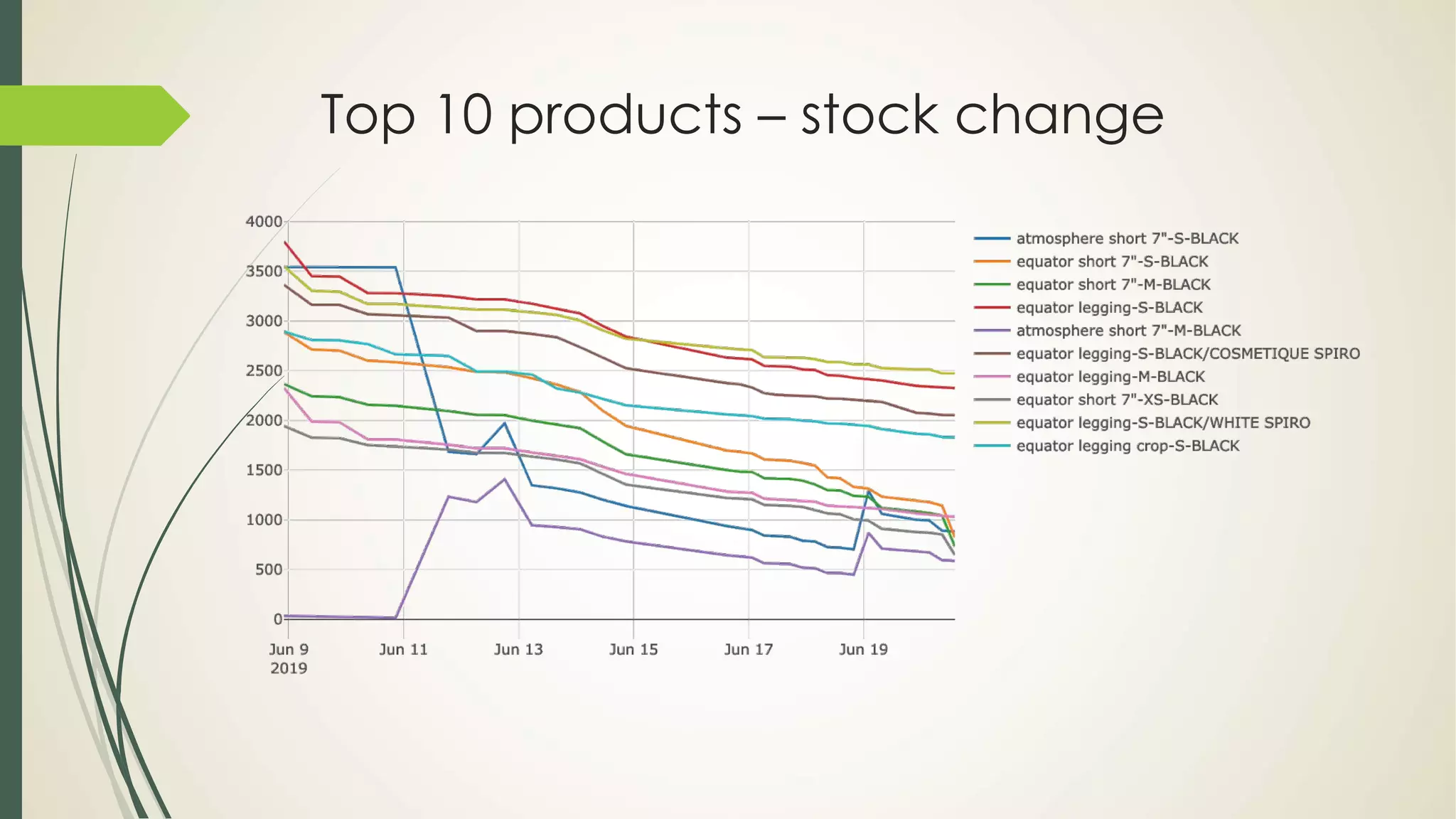 Top 10 products – stock change

4000
3500
3000
2500
2000
1500
1000
500
0

Jun 9
2019
Jun 11
Jun 13
Jun 15
Jun 17
Jun 19

atmosphere short 7"-S-BLACK
equator short 7"-S-BLACK
equator short 7"-M-BLACK
equator legging-S-BLACK
atmosphere short 7"-M-BLACK
equator legging-S-BLACK/COSMETIQUE SPIRO
equator legging-M-BLACK
equator short 7"-XS-BLACK
equator legging-S-BLACK/WHITE SPIRO
equator legging crop-S-BLACK